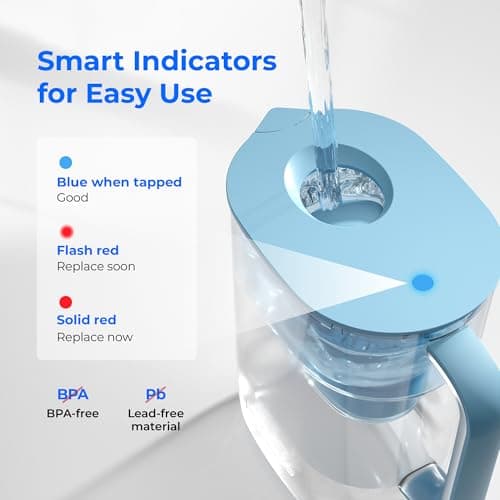 Smart Indicators for Easy Use

Blue when tapped
Good

Flash red
Replace soon

Solid red
Replace now

BPA
BPA-free

Pb
Lead-free material